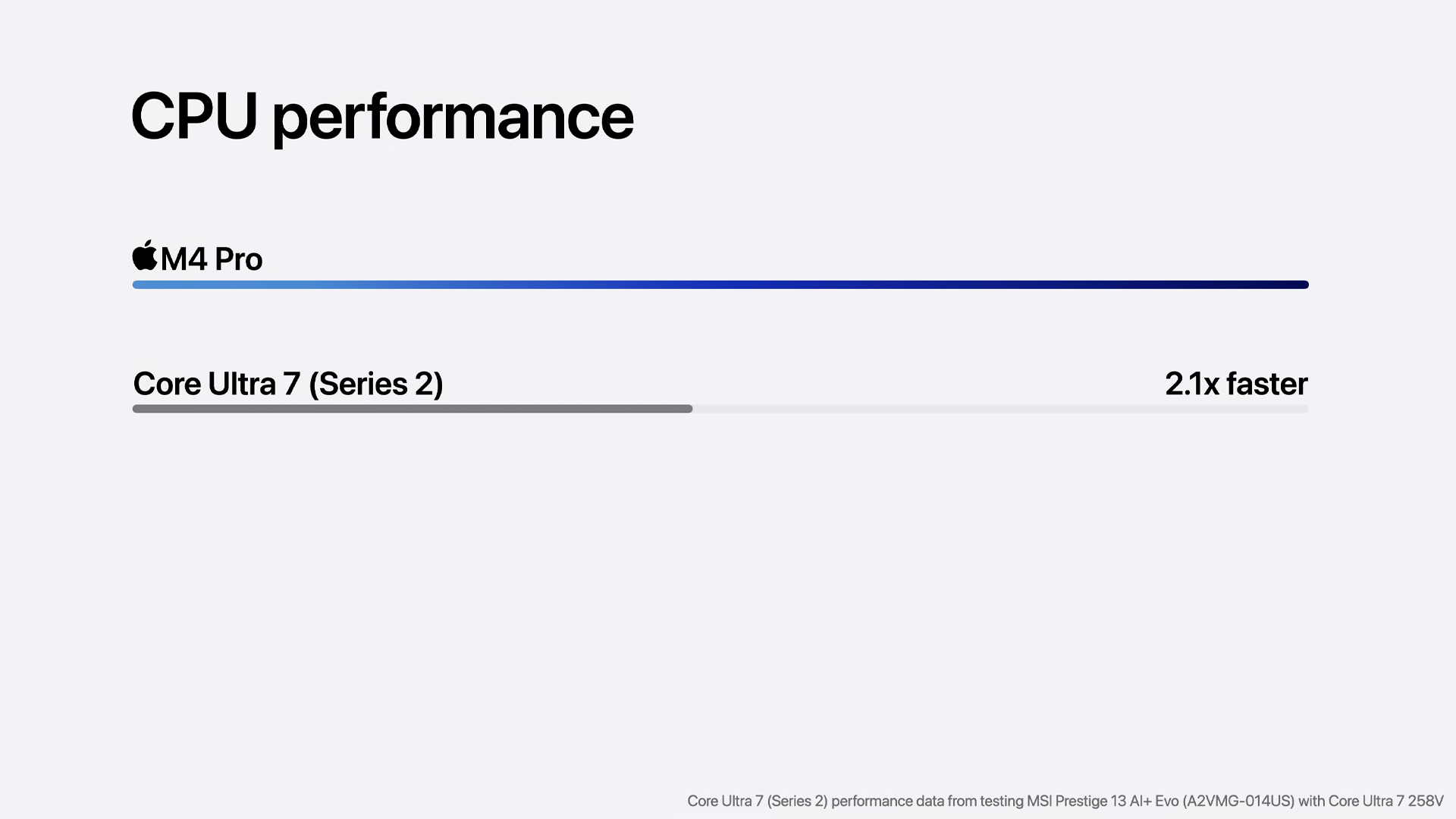 CPU performance

M4 Pro

Core Ultra 7 (Series 2)

2.1x faster

Core Ultra 7 (Series 2) performance data from testing MSI Prestige 13 AI+ Evo (A2VMG-014US) with Core Ultra 7 258V